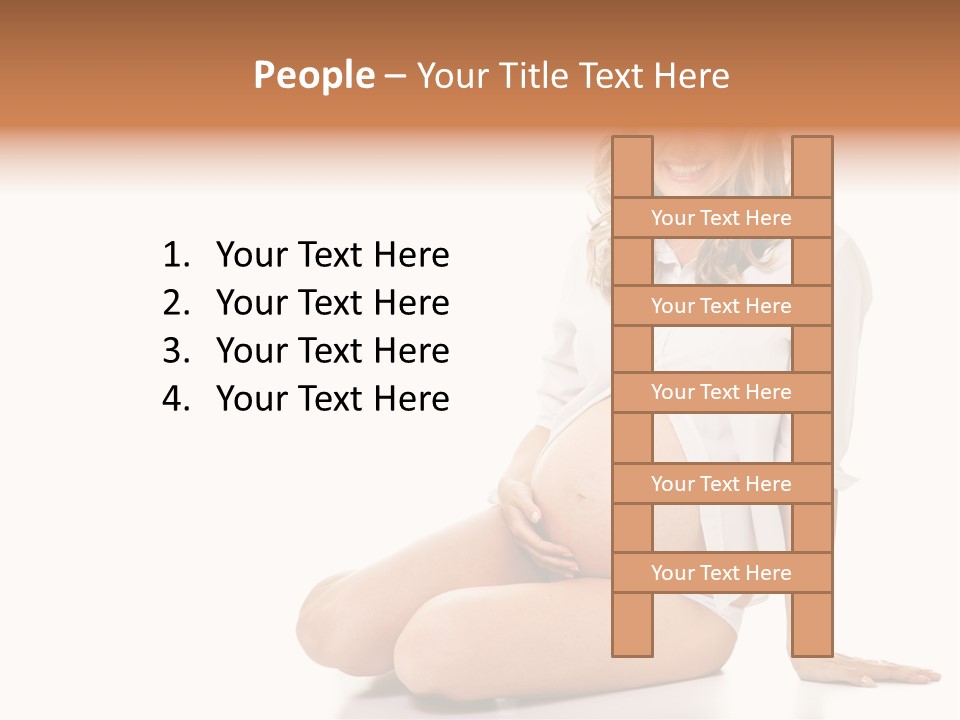 People – Your Title Text Here

1. Your Text Here
2. Your Text Here
3. Your Text Here
4. Your Text Here

Your Text Here
Your Text Here
Your Text Here
Your Text Here
Your Text Here